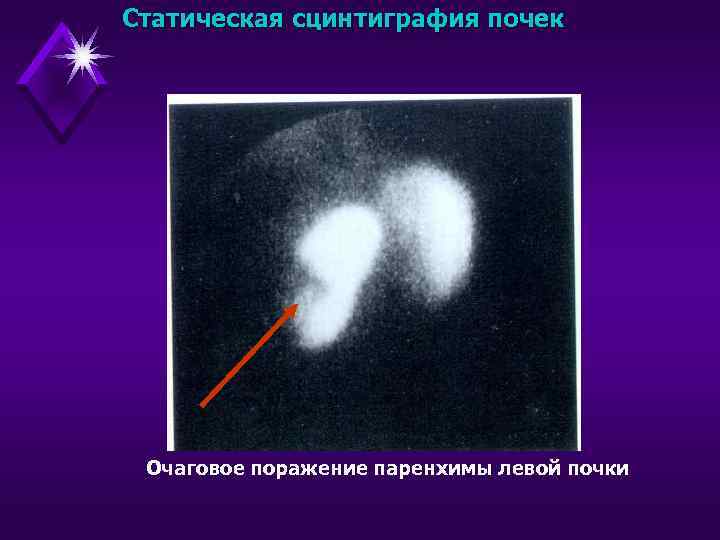 Статическая сцинтиграфия почек

Очаговое поражение паренхимы левой почки